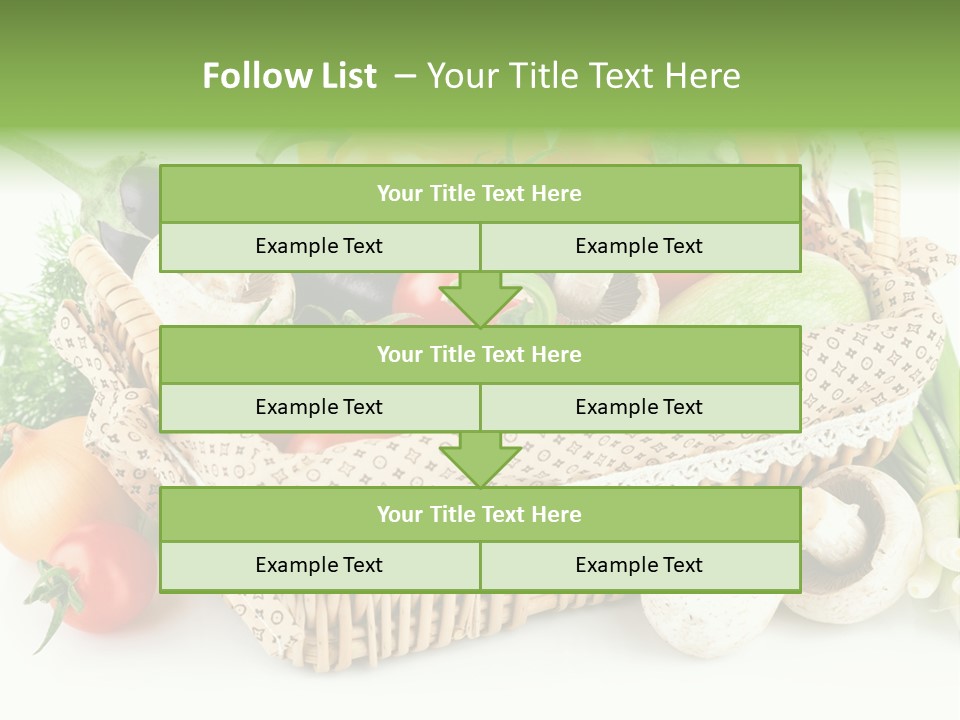 Follow List – Your Title Text Here

| Your Title Text Here | |
|---|---|
| Example Text | Example Text |

| Your Title Text Here | |
|---|---|
| Example Text | Example Text |

| Your Title Text Here | |
|---|---|
| Example Text | Example Text |